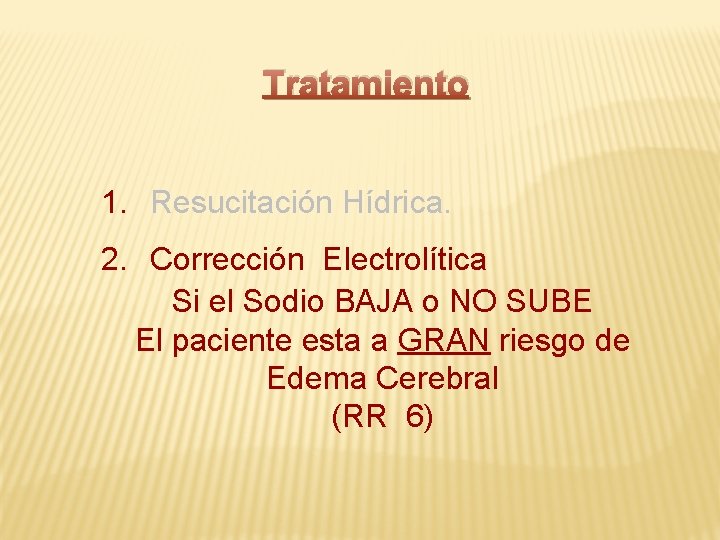 Tratamiento

1. Resucitación Hídrica.

2. Corrección Electrolítica

Si el Sodio BAJA o NO SUBE
El paciente esta a GRAN riesgo de Edema Cerebral
(RR 6)